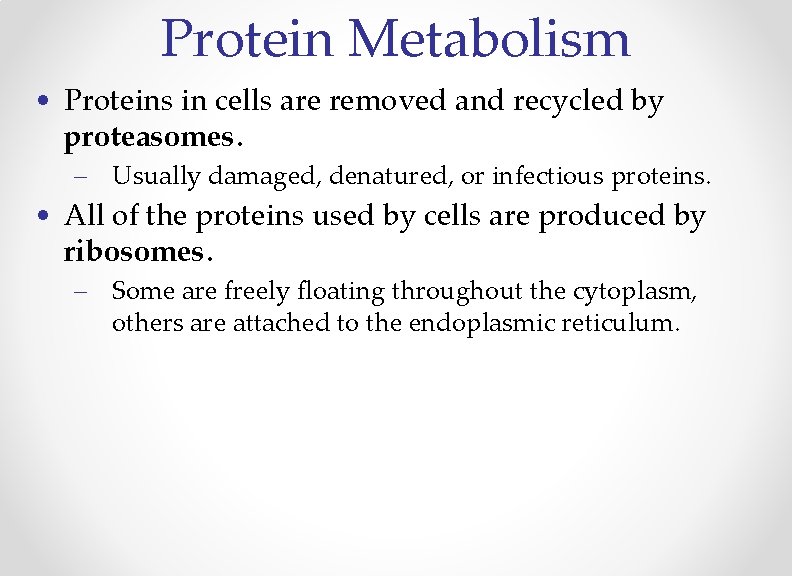 Protein Metabolism

• Proteins in cells are removed and recycled by proteasomes.
– Usually damaged, denatured, or infectious proteins.

• All of the proteins used by cells are produced by ribosomes.
– Some are freely floating throughout the cytoplasm, others are attached to the endoplasmic reticulum.